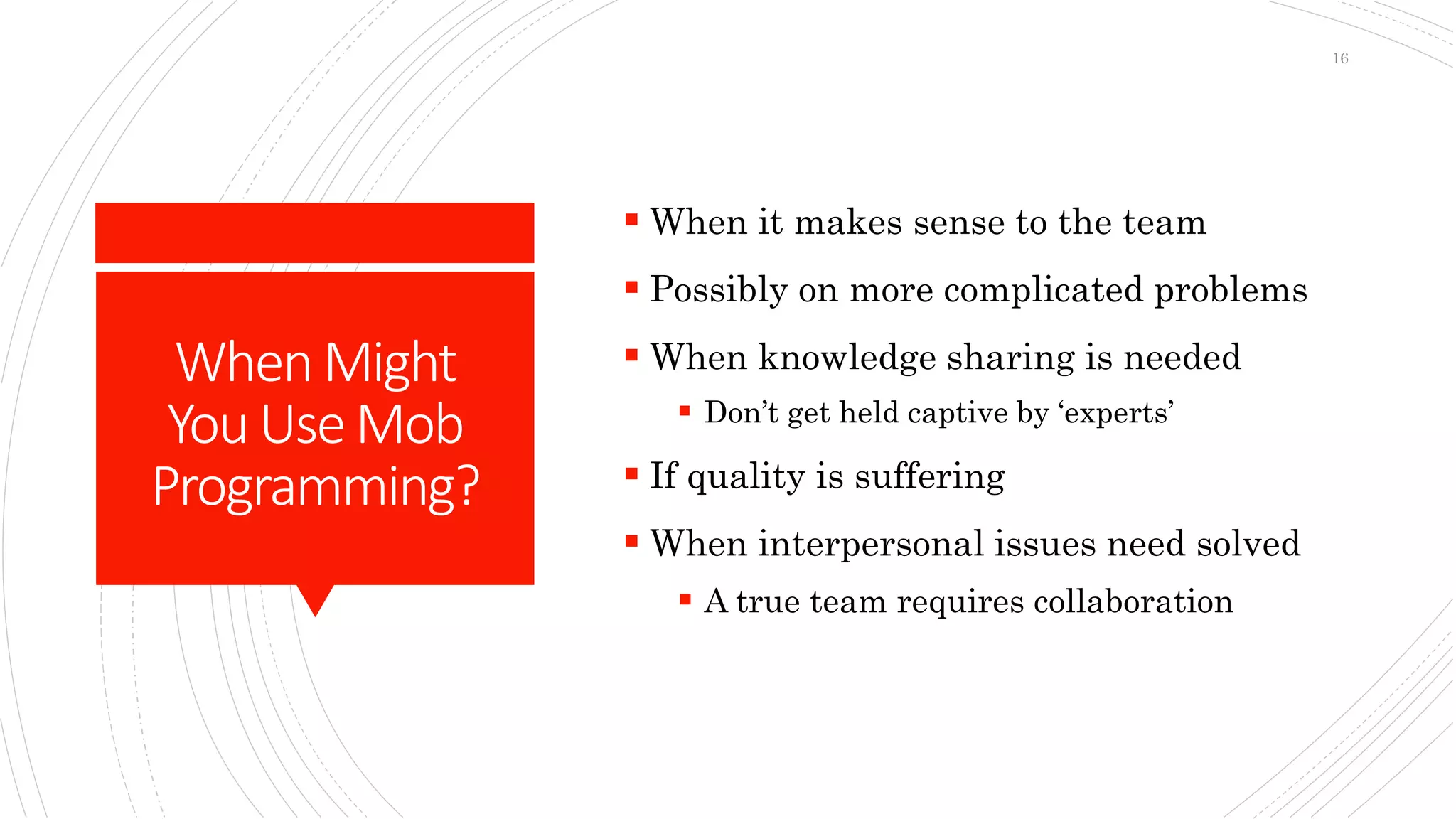 16

When Might You Use Mob Programming?

- When it makes sense to the team
- Possibly on more complicated problems
- When knowledge sharing is needed
  - Don’t get held captive by ‘experts’
- If quality is suffering
- When interpersonal issues need solved
  - A true team requires collaboration